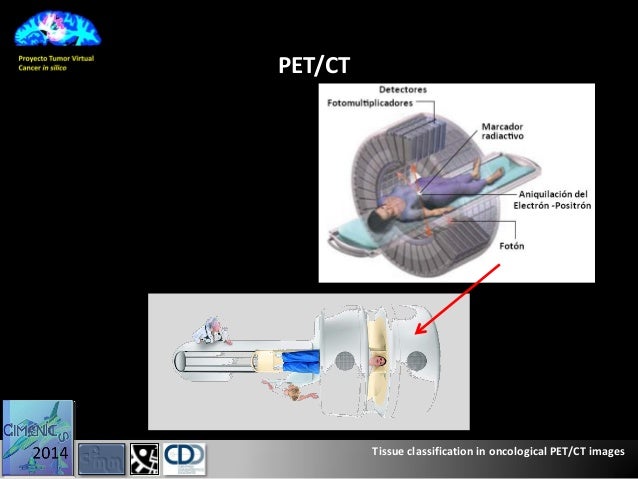 Proyecto Tumor Virtual
Cancer in silico

PET/CT

Detectores
Fotomultiplicadores
Marcador radiactivo
Aniquilación del Electrón -Positrón
Fotón

CIMENICS
2014

CDD

Tissue classification in oncological PET/CT images